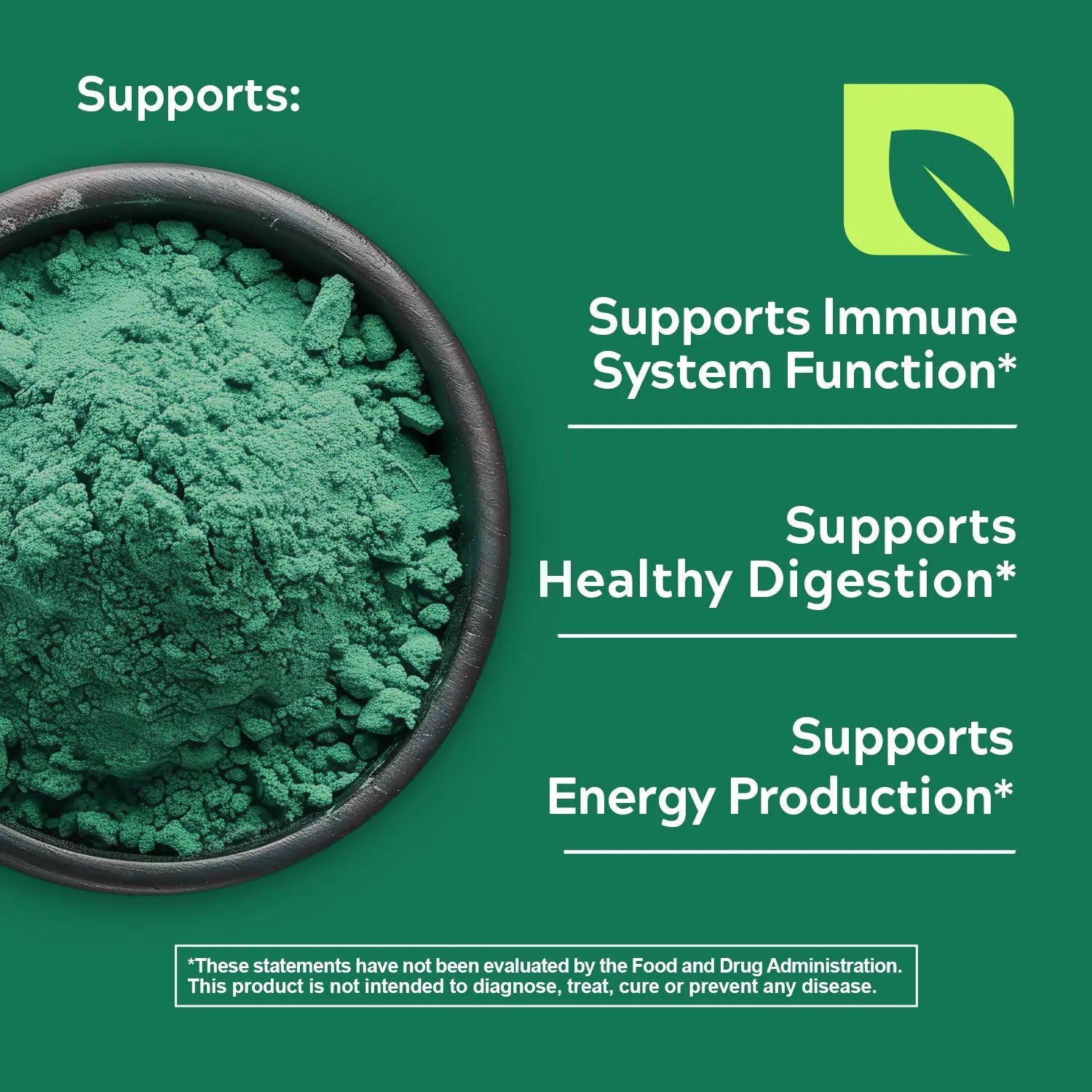 Supports:

Supports Immune System Function*

Supports Healthy Digestion*

Supports Energy Production*

*These statements have not been evaluated by the Food and Drug Administration. This product is not intended to diagnose, treat, cure or prevent any disease.